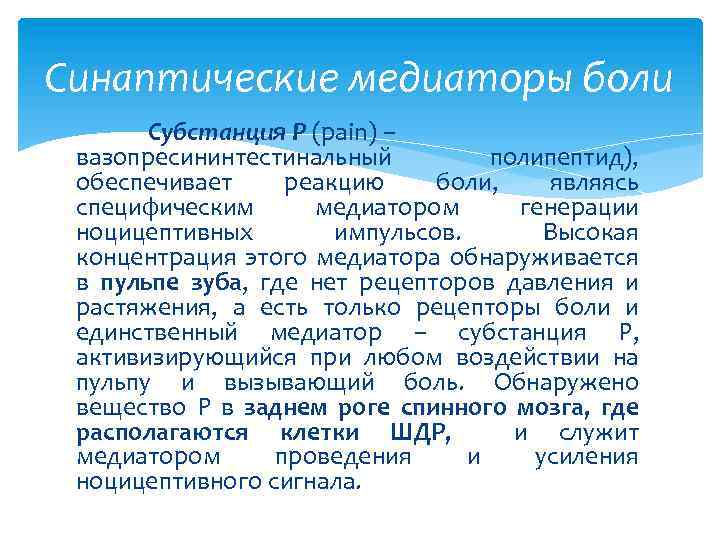 Синаптические медиаторы боли

Субстанция Р (pain) – вазопресининтестинальный полипептид), обеспечивает реакцию боли, являясь специфическим медиатором генерации ноцицептивных импульсов. Высокая концентрация этого медиатора обнаруживается в пульпе зуба, где нет рецепторов давления и растяжения, а есть только рецепторы боли и единственный медиатор – субстанция Р, активизирующийся при любом воздействии на пульпу и вызывающий боль. Обнаружено вещество Р в заднем роге спинного мозга, где располагаются клетки ШДР, и служит медиатором проведения и усиления ноцицептивного сигнала.